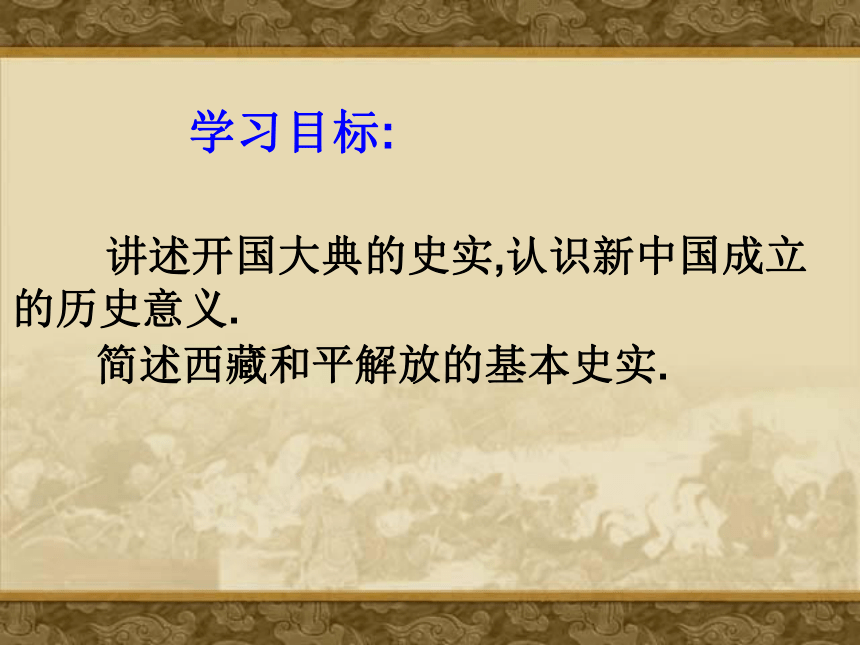 学习目标:

讲述开国大典的史实,认识新中国成立的历史意义.

简述西藏和平解放的基本史实.